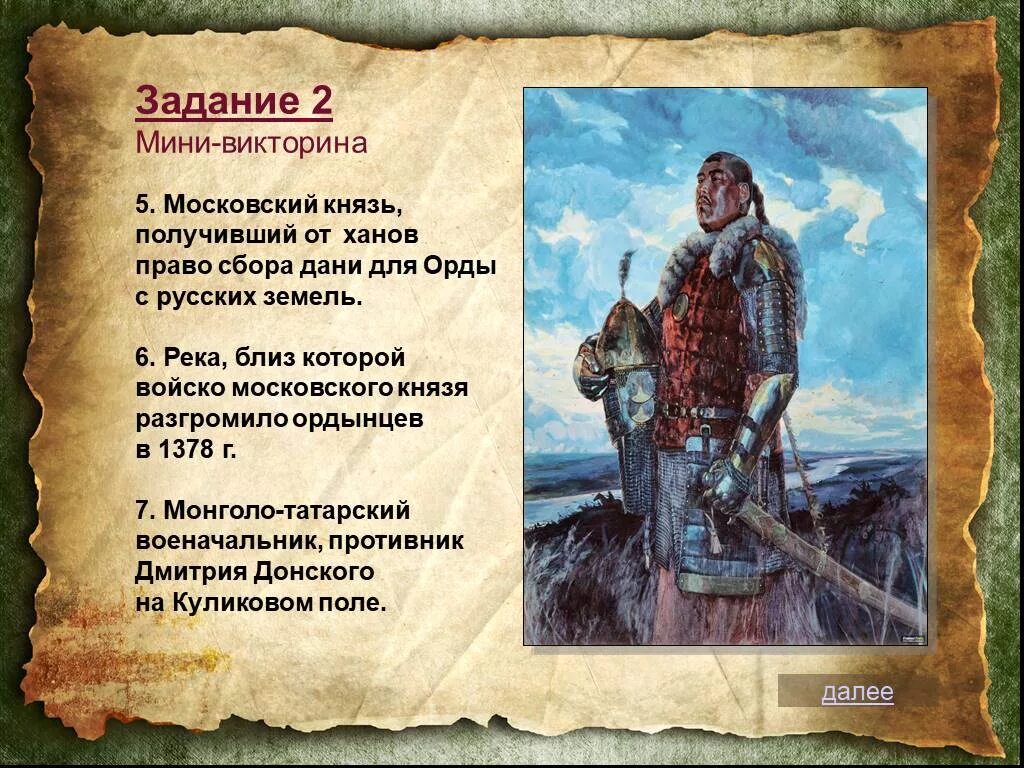 Задание 2
Мини-викторина

5. Московский князь, получивший от ханов право сбора дани для Орды с русских земель.

6. Река, близ которой войско московского князя разгромило ордынцев в 1378 г.

7. Монголо-татарский военачальник, противник Дмитрия Донского на Куликовом поле.

далее